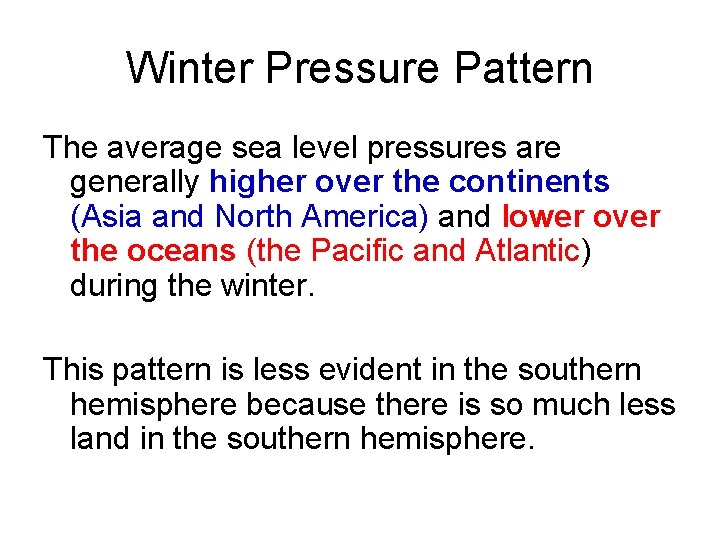 Winter Pressure Pattern

The average sea level pressures are generally higher over the continents (Asia and North America) and lower over the oceans (the Pacific and Atlantic) during the winter.

This pattern is less evident in the southern hemisphere because there is so much less land in the southern hemisphere.